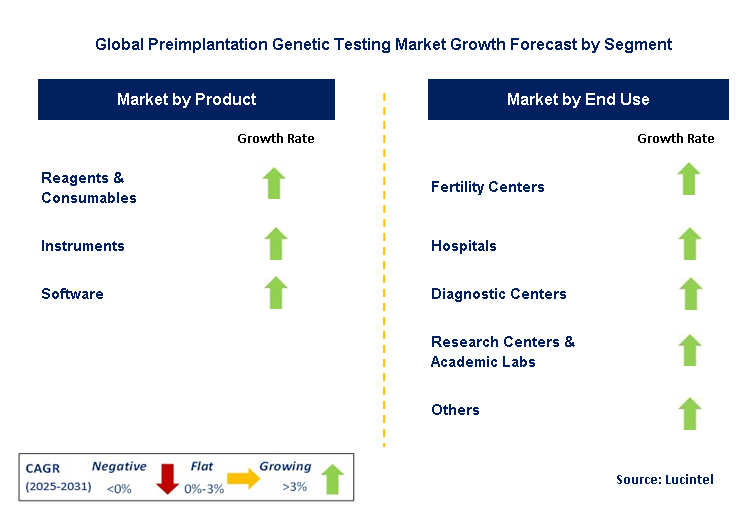 Global Preimplantation Genetic Testing Market Growth Forecast by Segment

Market by Product

Growth Rate

Reagents & Consumables

Instruments

Software

Market by End Use

Growth Rate

Fertility Centers

Hospitals

Diagnostic Centers

Research Centers & Academic Labs

Others

CAGR (2025-2031) Negative <0% Flat 0%-3% Growing >3%

Source: Lucintel